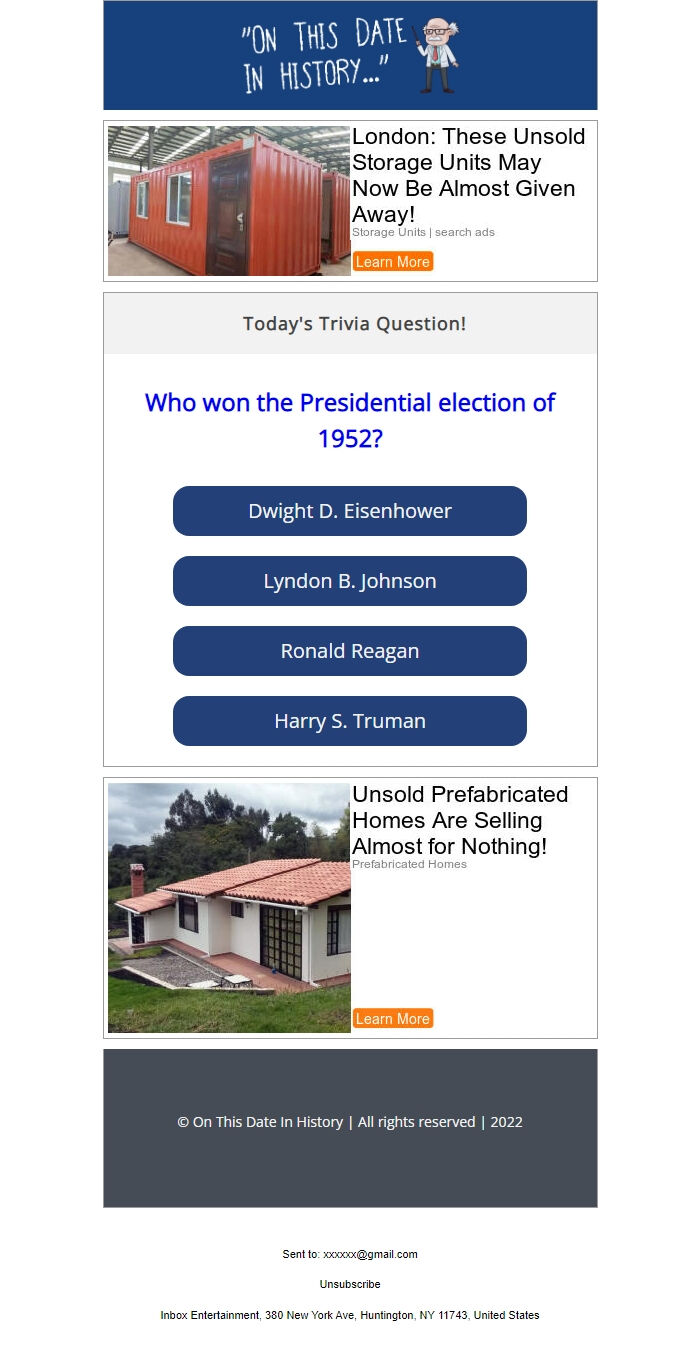 "ON THIS DATE IN HISTORY..."

London: These Unsold Storage Units May Now Be Almost Given Away!
Storage Units | search ads
Learn More

Today's Trivia Question!

Who won the Presidential election of 1952?

Dwight D. Eisenhower

Lyndon B. Johnson

Ronald Reagan

Harry S. Truman

Unsold Prefabricated Homes Are Selling Almost for Nothing!
Prefabricated Homes
Learn More

© On This Date In History | All rights reserved | 2022

Sent to: xxxxxx@gmail.com

Unsubscribe

Inbox Entertainment, 380 New York Ave, Huntington, NY 11743, United States